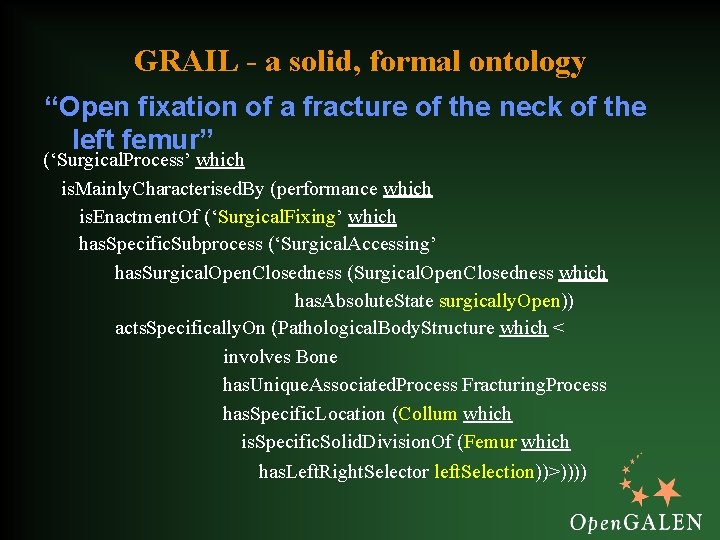 GRAIL - a solid, formal ontology

“Open fixation of a fracture of the neck of the left femur”

(‘SurgicalProcess’ which
isMainlyCharacterisedBy (performance which
isEnactmentOf (‘SurgicalFixing’ which
hasSpecificSubprocess (‘SurgicalAccessing’
hasSurgicalOpenClosedness (SurgicalOpenClosedness which
hasAbsoluteState surgicallyOpen))
actsSpecificallyOn (PathologicalBodyStructure which <
involves Bone
hasUniqueAssociatedProcess FracturingProcess
hasSpecificLocation (Collum which
isSpecificSolidDivisionOf (Femur which
hasLeftRightSelector leftSelection))>))))

OpenGALEN